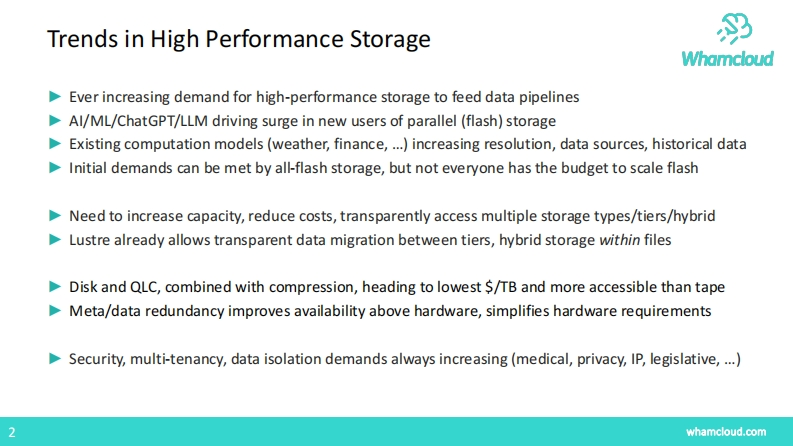 Trends in High Performance Storage

Whamcloud

► Ever increasing demand for high-performance storage to feed data pipelines
► AI/ML/ChatGPT/LLM driving surge in new users of parallel (flash) storage
► Existing computation models (weather, finance, …) increasing resolution, data sources, historical data
► Initial demands can be met by all-flash storage, but not everyone has the budget to scale flash

► Need to increase capacity, reduce costs, transparently access multiple storage types/tiers/hybrid
► Lustre already allows transparent data migration between tiers, hybrid storage within files

► Disk and QLC, combined with compression, heading to lowest \$/TB and more accessible than tape
► Meta/data redundancy improves availability above hardware, simplifies hardware requirements

► Security, multi-tenancy, data isolation demands always increasing (medical, privacy, IP, legislative, …)

2

whamcloud.com